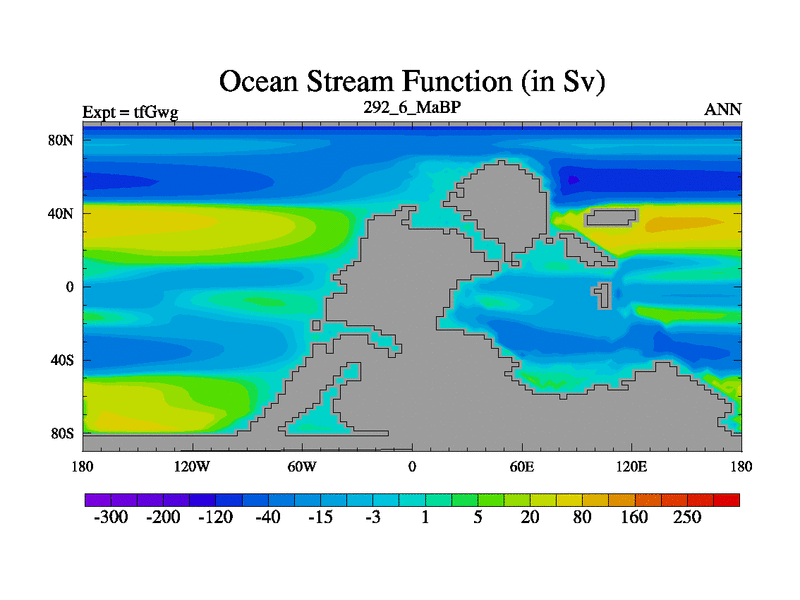 Ocean Stream Function (in Sv)

Expt = tfGwg
292_6_MaBP
ANN

80N
40N
0
40S
80S

180
120W
60W
0
60E
120E
180

-300
-200
-120
-40
-15
-3
1
5
20
80
160
250